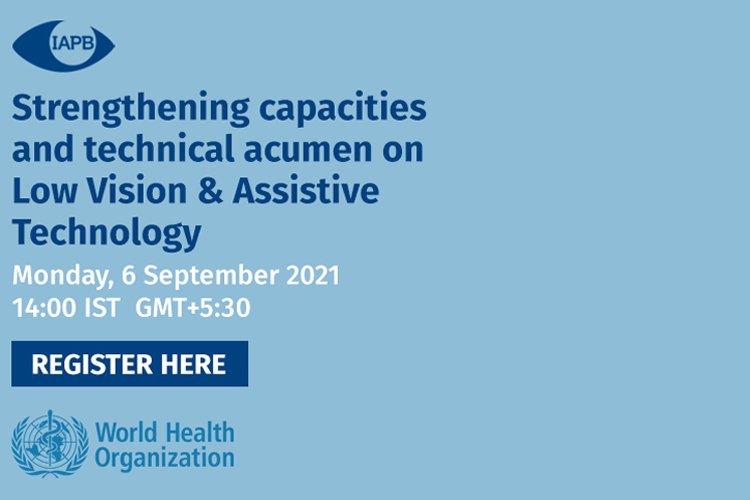 IAPB

Strengthening capacities and technical acumen on Low Vision & Assistive Technology

Monday, 6 September 2021
14:00 IST GMT+5:30

REGISTER HERE

World Health Organization